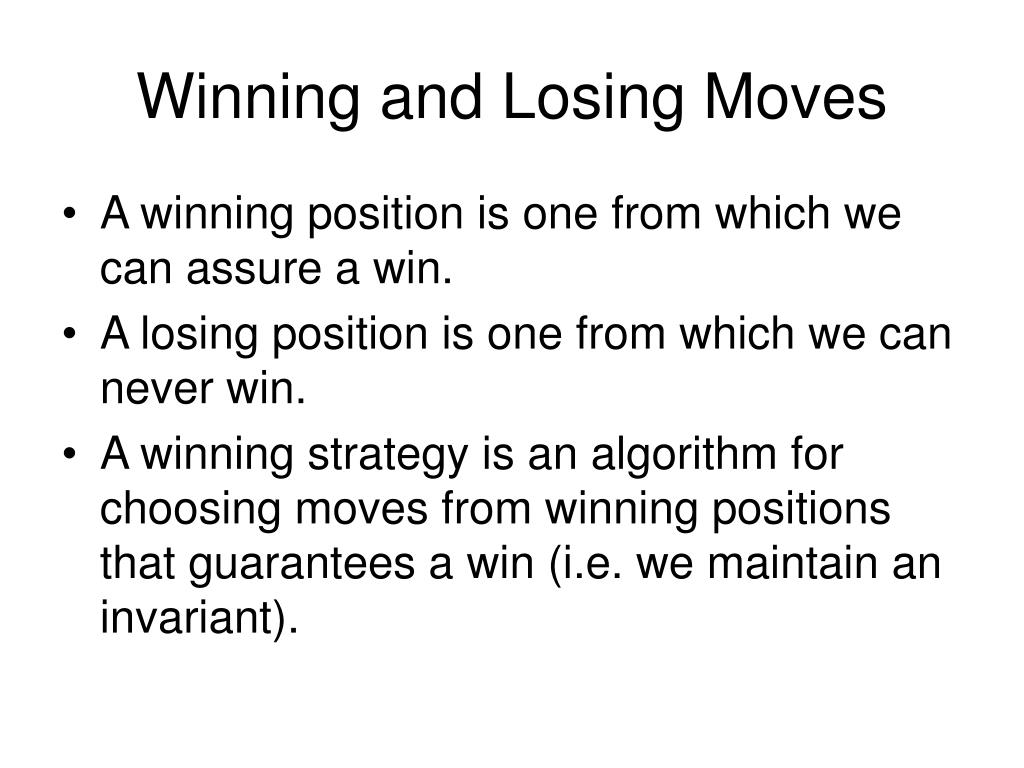 Winning and Losing Moves

• A winning position is one from which we can assure a win.
• A losing position is one from which we can never win.
• A winning strategy is an algorithm for choosing moves from winning positions that guarantees a win (i.e. we maintain an invariant).